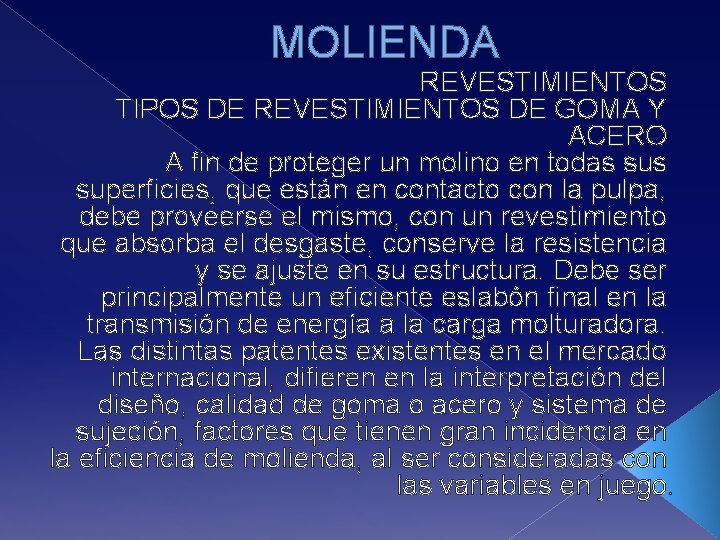 MOLIENDA

REVESTIMIENTOS
TIPOS DE REVESTIMIENTOS DE GOMA Y ACERO
A fin de proteger un molino en todas sus superficies, que están en contacto con la pulpa, debe proveerse el mismo, con un revestimiento que absorba el desgaste, conserve la resistencia y se ajuste en su estructura. Debe ser principalmente un eficiente eslabón final en la transmisión de energía a la carga molturadora. Las distintas patentes existentes en el mercado internacional, difieren en la interpretación del diseño, calidad de goma o acero y sistema de sujeción, factores que tienen gran incidencia en la eficiencia de molienda, al ser consideradas con las variables en juego.